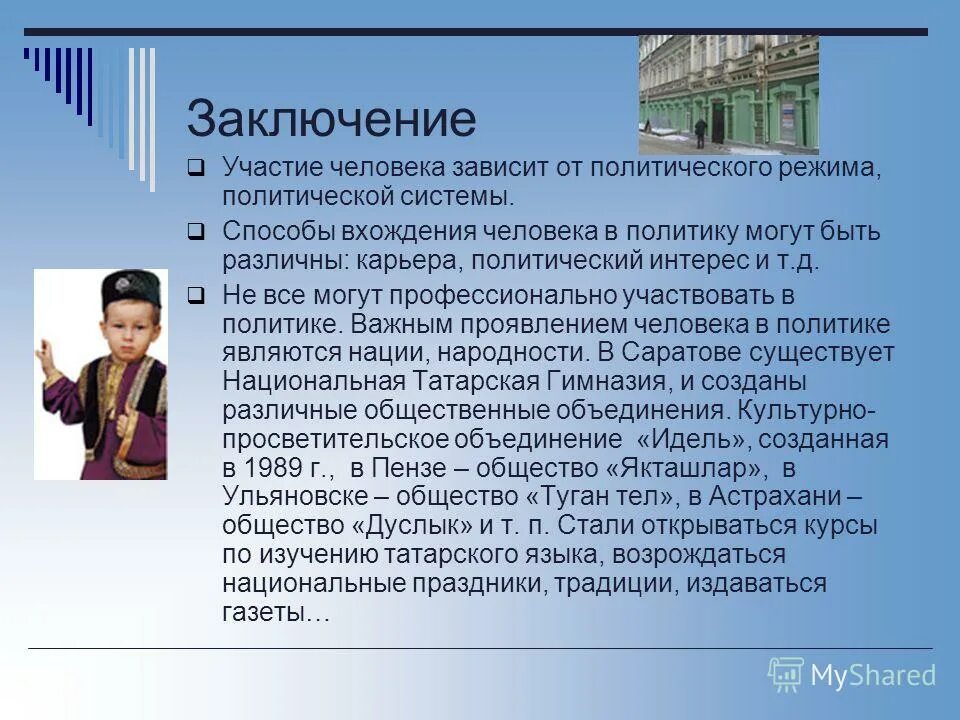 Заключение

Участие человека зависит от политического режима, политической системы.

Способы вхождения человека в политику могут быть различны: карьера, политический интерес и т.д.

Не все могут профессионально участвовать в политике. Важным проявлением человека в политике являются нации, народности. В Саратове существует Национальная Татарская Гимназия, и созданы различные общественные объединения. Культурно-просветительское объединение «Идель», созданная в 1989 г., в Пензе – общество «Якташлар», в Ульяновске – общество «Туган тел», в Астрахани – общество «Дуслык» и т. п. Стали открываться курсы по изучению татарского языка, возрождаться национальные праздники, традиции, издаваться газеты…

MyShared